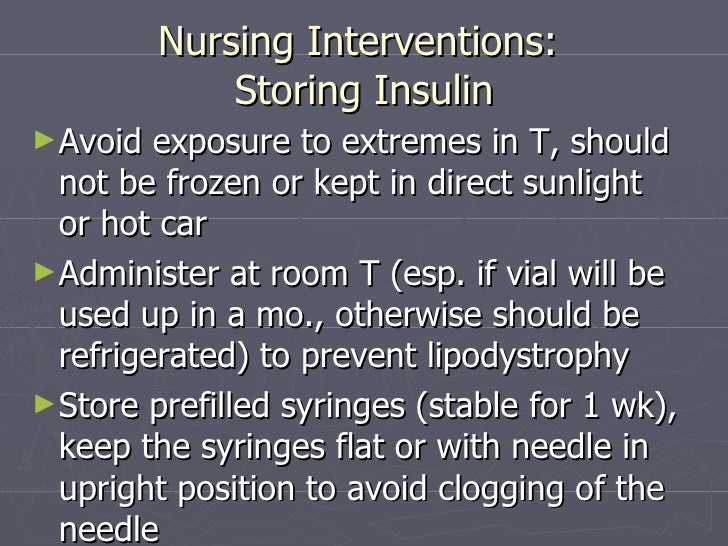 Nursing Interventions:
Storing Insulin

►Avoid exposure to extremes in T, should not be frozen or kept in direct sunlight or hot car

►Administer at room T (esp. if vial will be used up in a mo., otherwise should be refrigerated) to prevent lipodystrophy

►Store prefilled syringes (stable for 1 wk), keep the syringes flat or with needle in upright position to avoid clogging of the needle